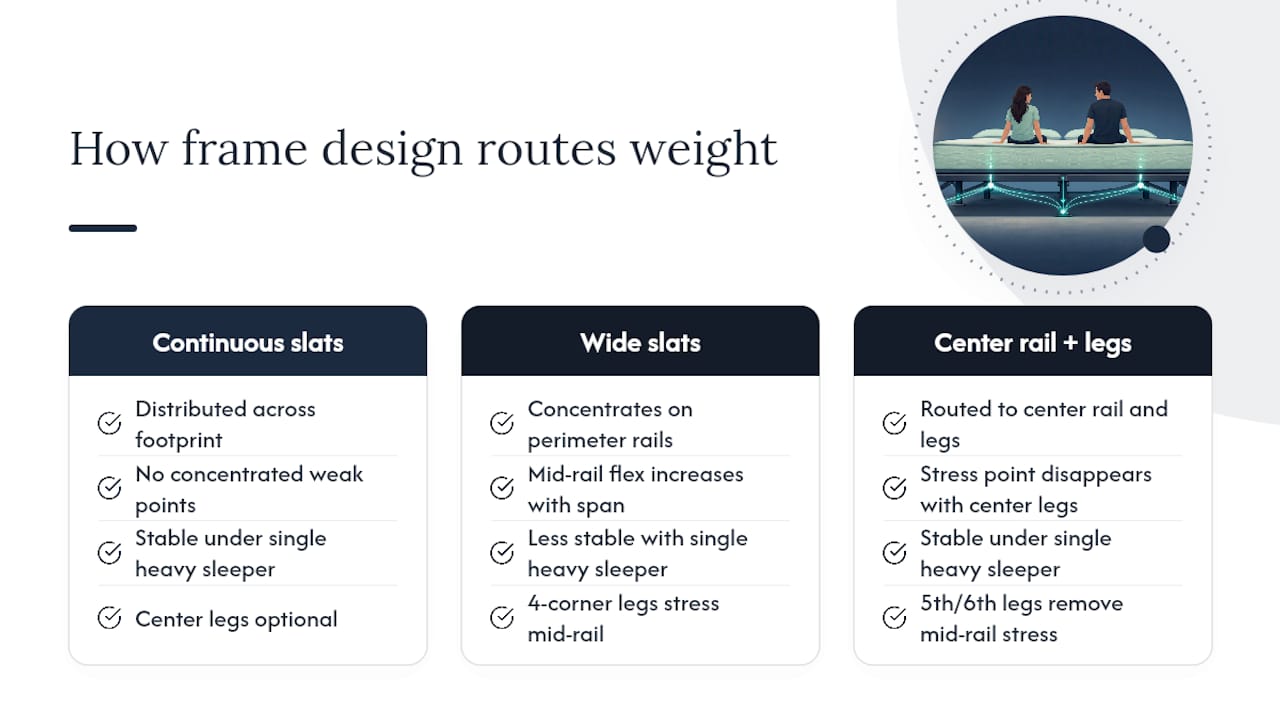 How frame design routes weight

Continuous slats

Distributed across footprint

No concentrated weak points

Stable under single heavy sleeper

Center legs optional

Wide slats

Concentrates on perimeter rails

Mid-rail flex increases with span

Less stable with single heavy sleeper

4-corner legs stress mid-rail

Center rail + legs

Routed to center rail and legs

Stress point disappears with center legs

Stable under single heavy sleeper

5th/6th legs remove mid-rail stress